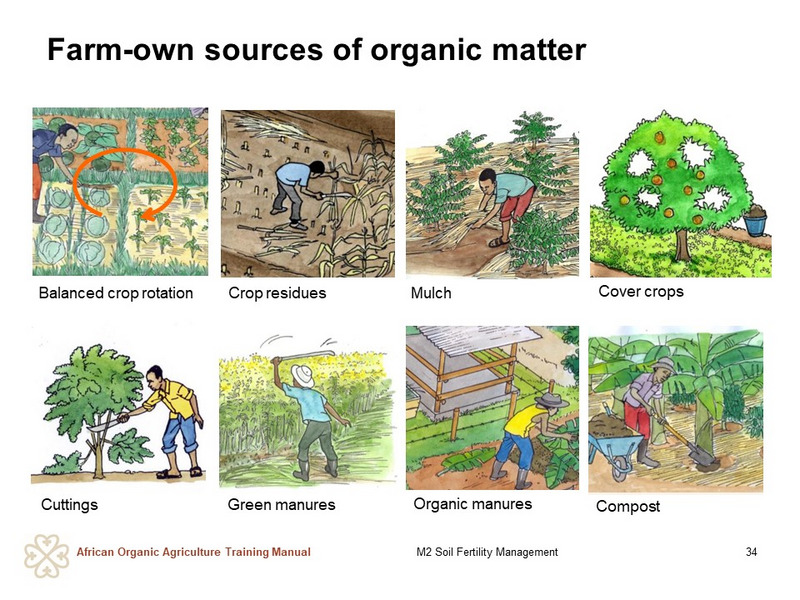 Farm-own sources of organic matter

Balanced crop rotation

Crop residues

Mulch

Cover crops

Cuttings

Green manures

Organic manures

Compost

African Organic Agriculture Training Manual

M2 Soil Fertility Management

34